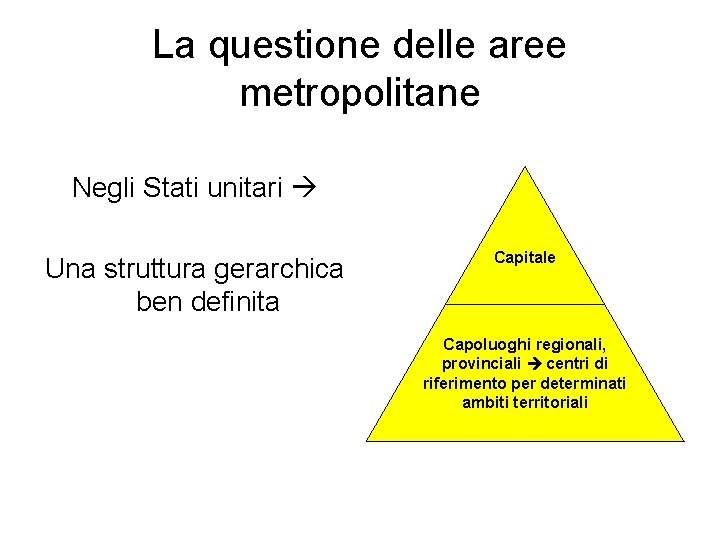 La questione delle aree metropolitane

Negli Stati unitari →

Una struttura gerarchica ben definita

Capitale

Capoluoghi regionali, provinciali → centri di riferimento per determinati ambiti territoriali